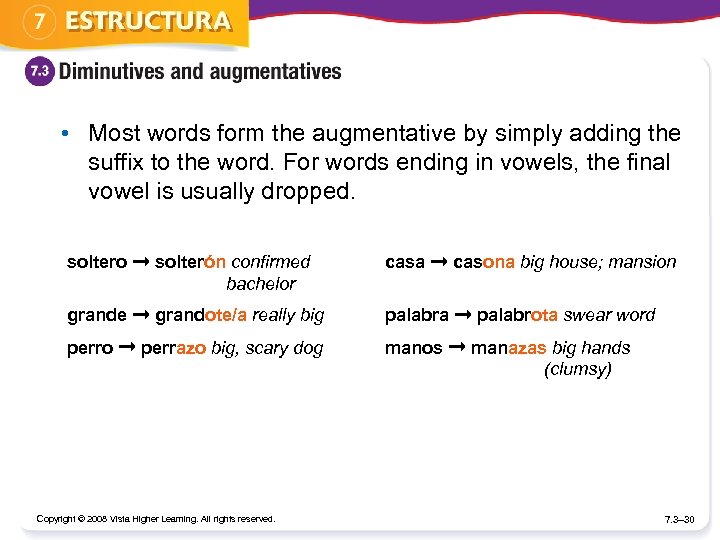 7 ESTRUCTURA

7.3 Diminutives and augmentatives

• Most words form the augmentative by simply adding the suffix to the word. For words ending in vowels, the final vowel is usually dropped.

soltero → solterón confirmed bachelor

grande → grandote/a really big

perro → perrazo big, scary dog

casa → casona big house; mansion

palabra → palabrota swear word

manos → manazas big hands (clumsy)

Copyright © 2008 Vista Higher Learning. All rights reserved.

7.3–30